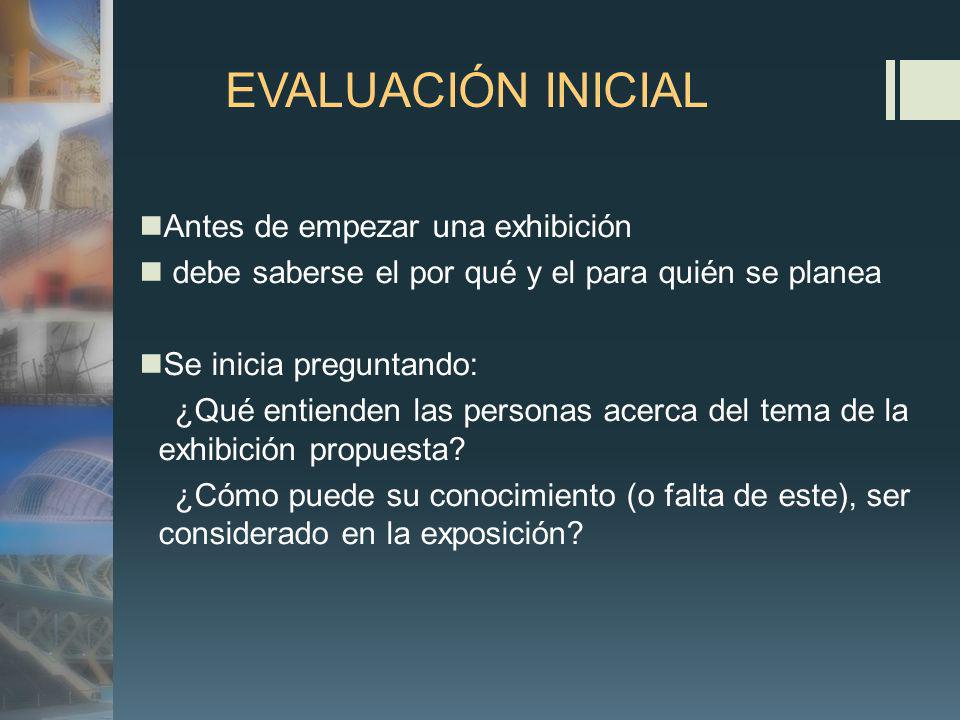 EVALUACIÓN INICIAL

Antes de empezar una exhibición

debe saberse el por qué y el para quién se planea

Se inicia preguntando:

¿Qué entienden las personas acerca del tema de la exhibición propuesta?

¿Cómo puede su conocimiento (o falta de este), ser considerado en la exposición?